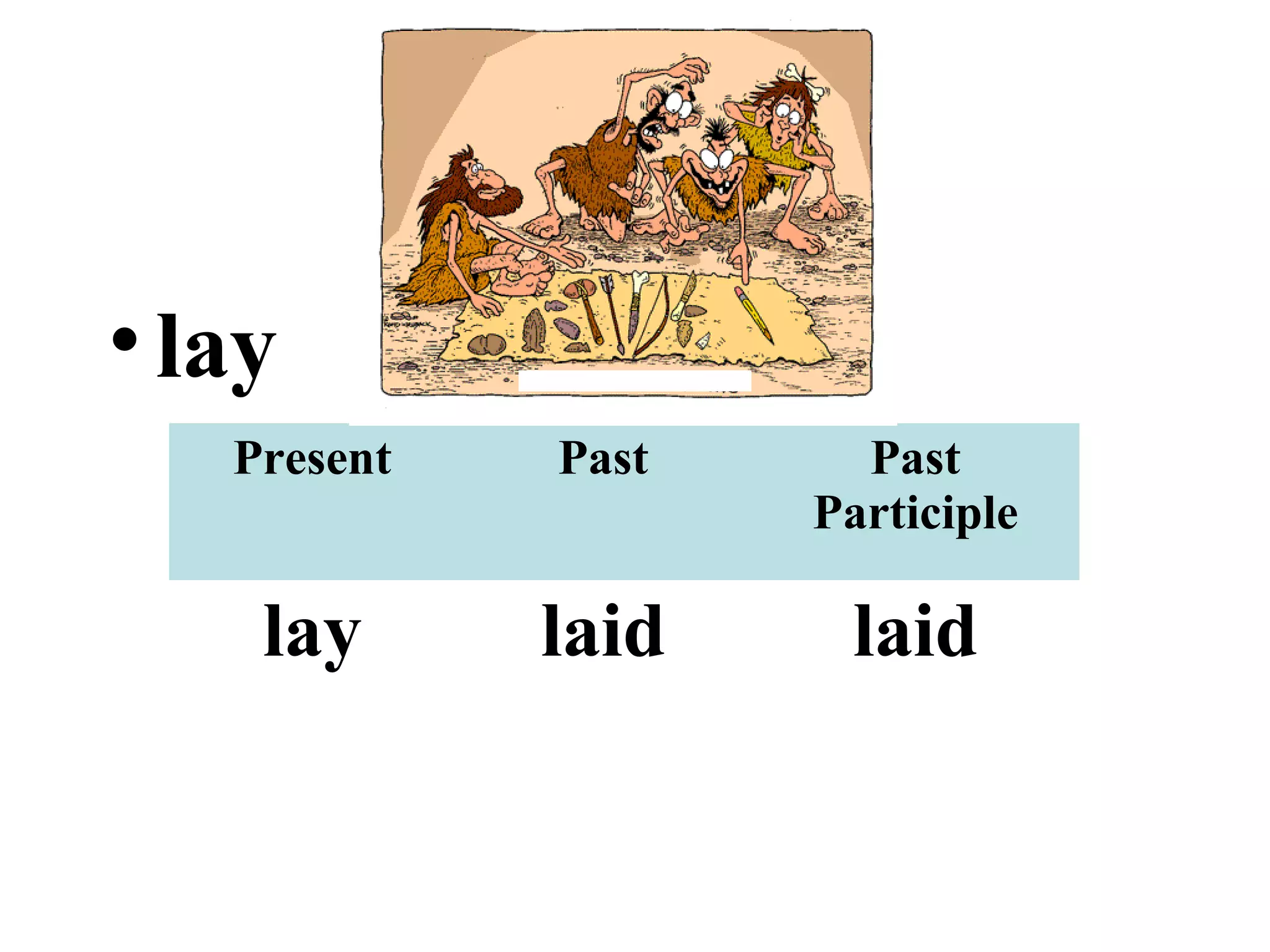 • lay

| Present | Past | Past Participle |
|---|---|---|
| lay | laid | laid |